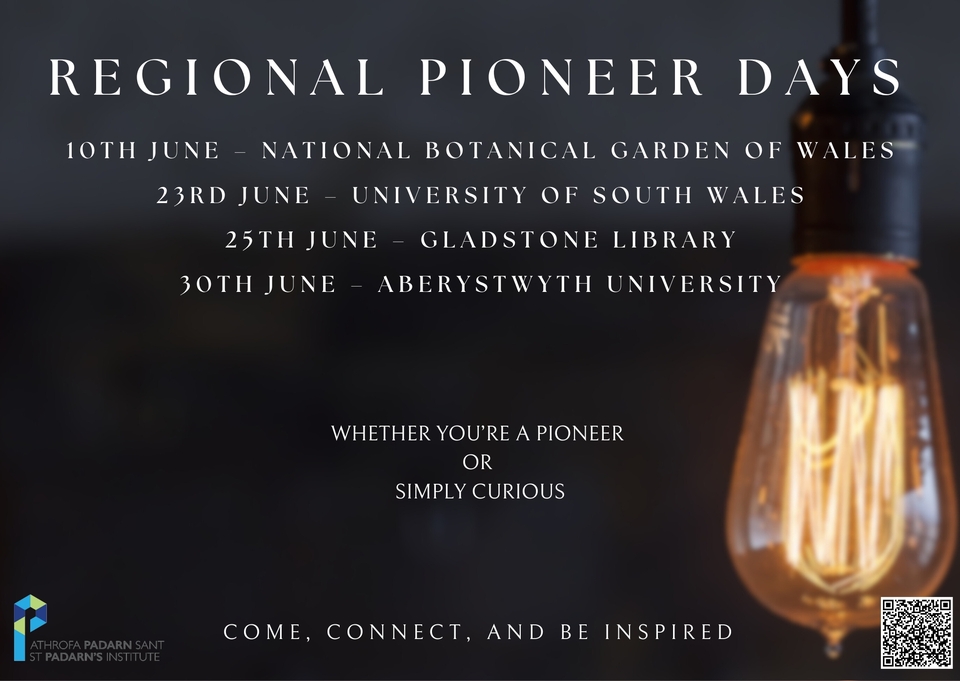 REGIONAL PIONEER DAYS

10TH JUNE – NATIONAL BOTANICAL GARDEN OF WALES
23RD JUNE – UNIVERSITY OF SOUTH WALES
25TH JUNE – GLADSTONE LIBRARY
30TH JUNE – ABERYSTWYTH UNIVERSITY

WHETHER YOU'RE A PIONEER
OR
SIMPLY CURIOUS

ATHROFA PADARN SANT
ST PADARN'S INSTITUTE

COME, CONNECT, AND BE INSPIRED